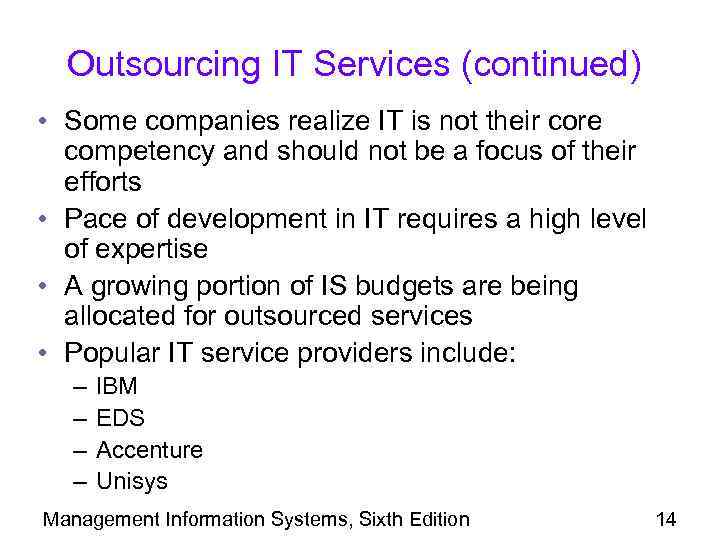 Outsourcing IT Services (continued)

• Some companies realize IT is not their core competency and should not be a focus of their efforts
• Pace of development in IT requires a high level of expertise
• A growing portion of IS budgets are being allocated for outsourced services
• Popular IT service providers include:
– IBM
– EDS
– Accenture
– Unisys

Management Information Systems, Sixth Edition

14